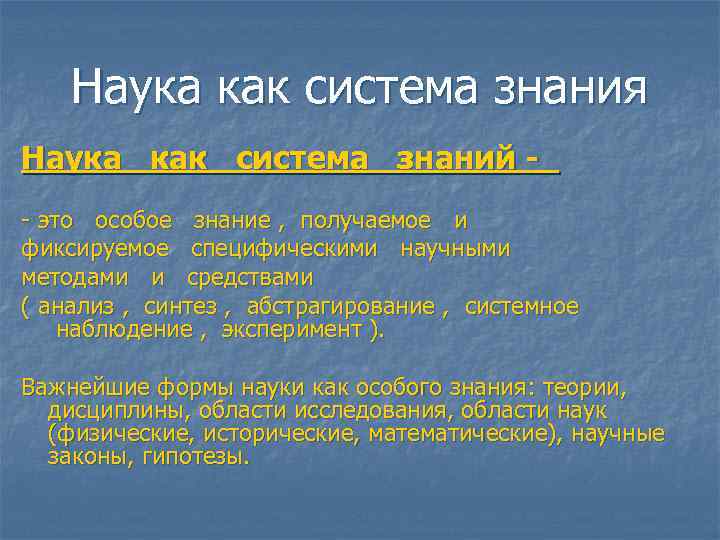 Наука как система знания

Наука как система знаний -

- это особое знание , получаемое и фиксируемое специфическими научными методами и средствами
( анализ , синтез , абстрагирование , системное наблюдение , эксперимент ).

Важнейшие формы науки как особого знания: теории, дисциплины, области исследования, области наук (физические, исторические, математические), научные законы, гипотезы.